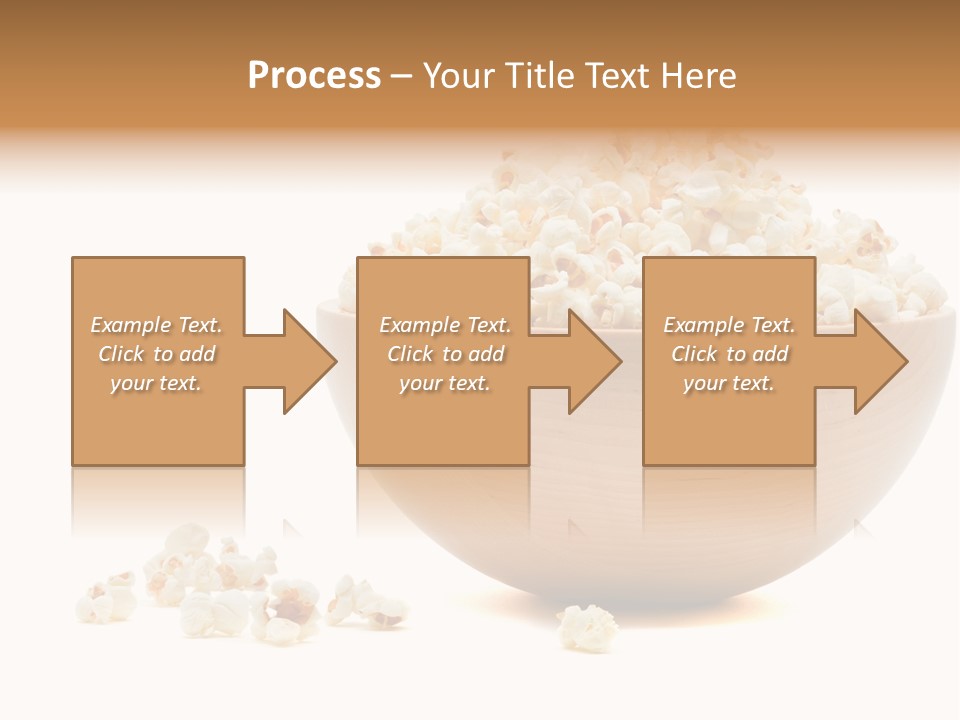 Process – Your Title Text Here

Example Text. Click to add your text.

Example Text. Click to add your text.

Example Text. Click to add your text.